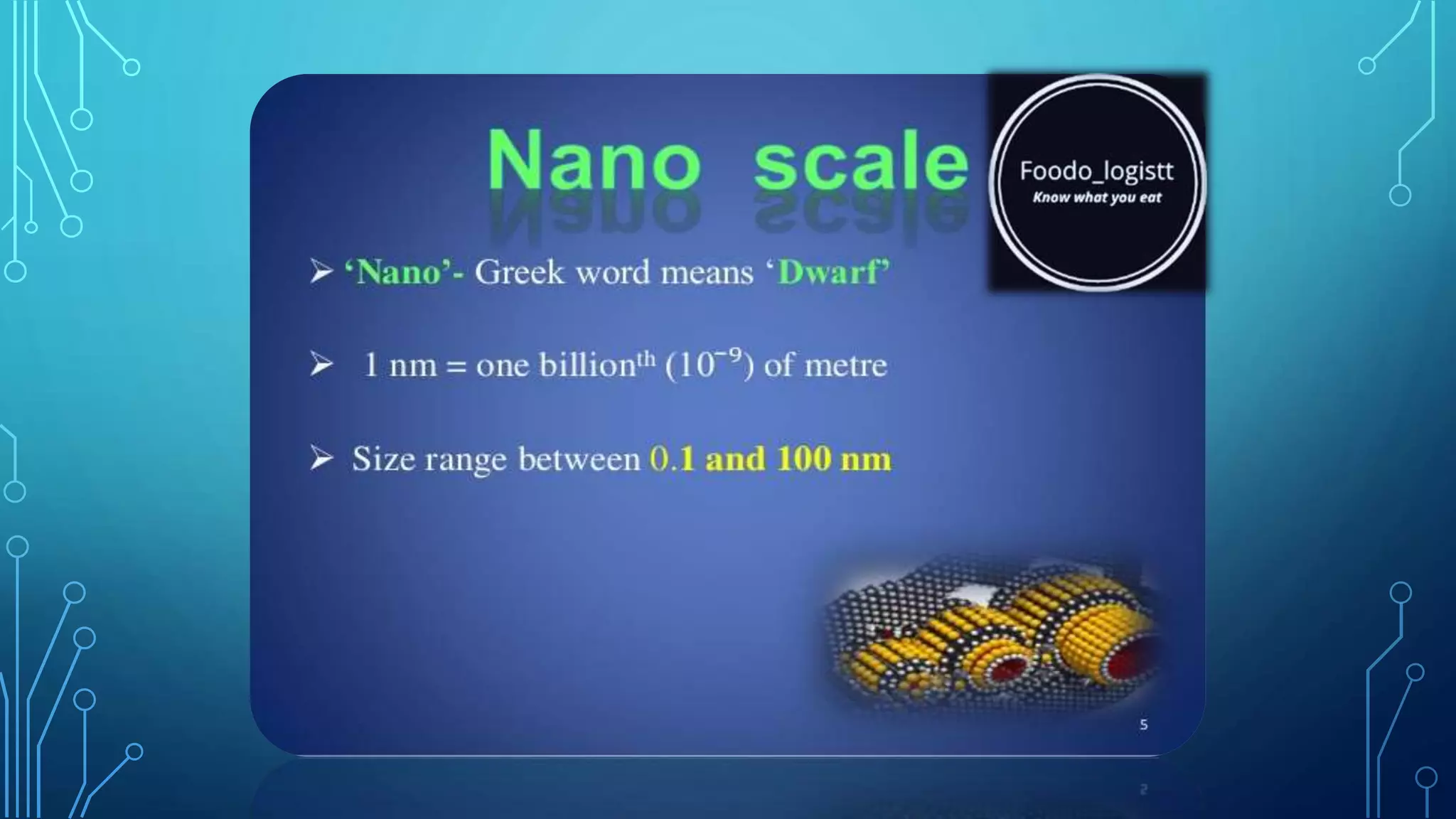 Nano scale

Foodo_logistt
Know what you eat

➢ 'Nano'- Greek word means 'Dwarf'

➢ 1 nm = one billion$^{th}$ ($10^{-9}$) of metre

➢ Size range between 0.1 and 100 nm

5